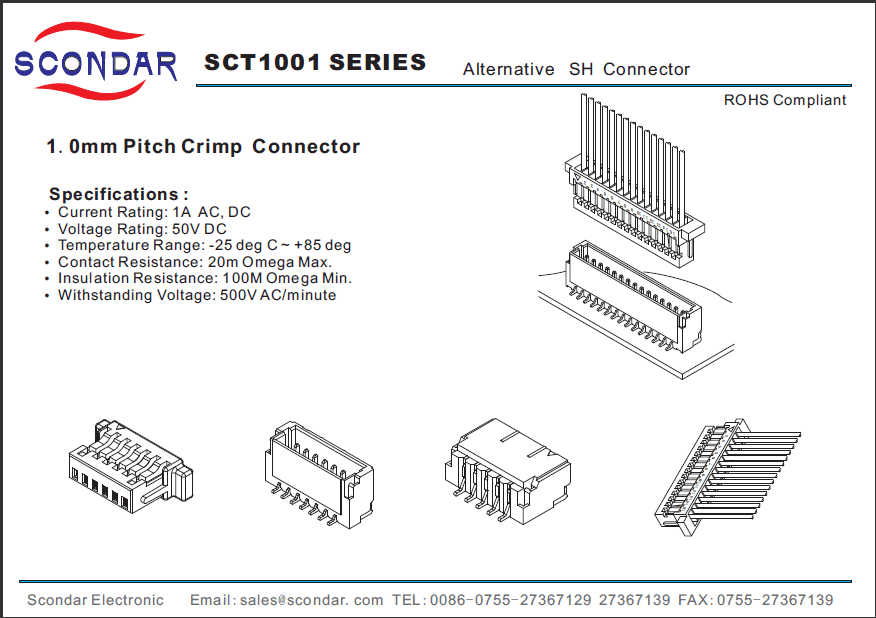 SCONDAR

SCT1001 SERIES

Alternative SH Connector

ROHS Compliant

1. 0mm Pitch Crimp Connector

Specifications :
• Current Rating: 1A AC, DC
• Voltage Rating: 50V DC
• Temperature Range: -25 deg C ~ +85 deg
• Contact Resistance: 20m Omega Max.
• Insulation Resistance: 100M Omega Min.
• Withstanding Voltage: 500V AC/minute

Scondar Electronic Email: sales@scondar. com TEL: 0086-0755-27367129 27367139 FAX: 0755-27367139